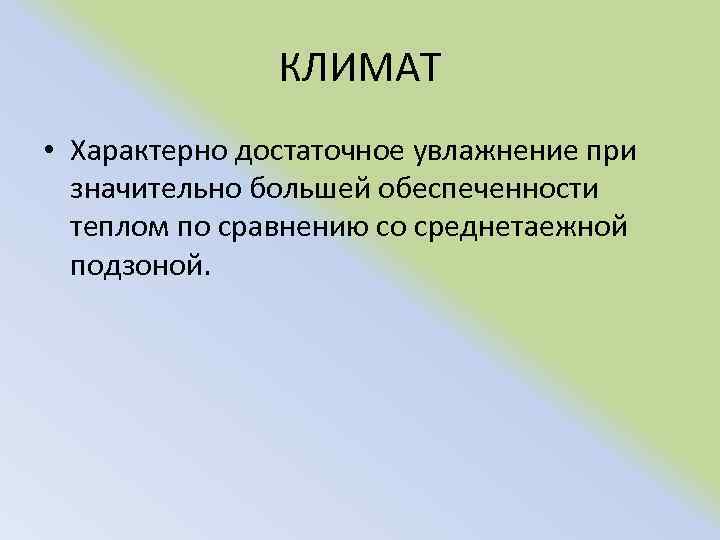 КЛИМАТ

• Характерно достаточное увлажнение при значительно большей обеспеченности теплом по сравнению со среднетаежной подзоной.